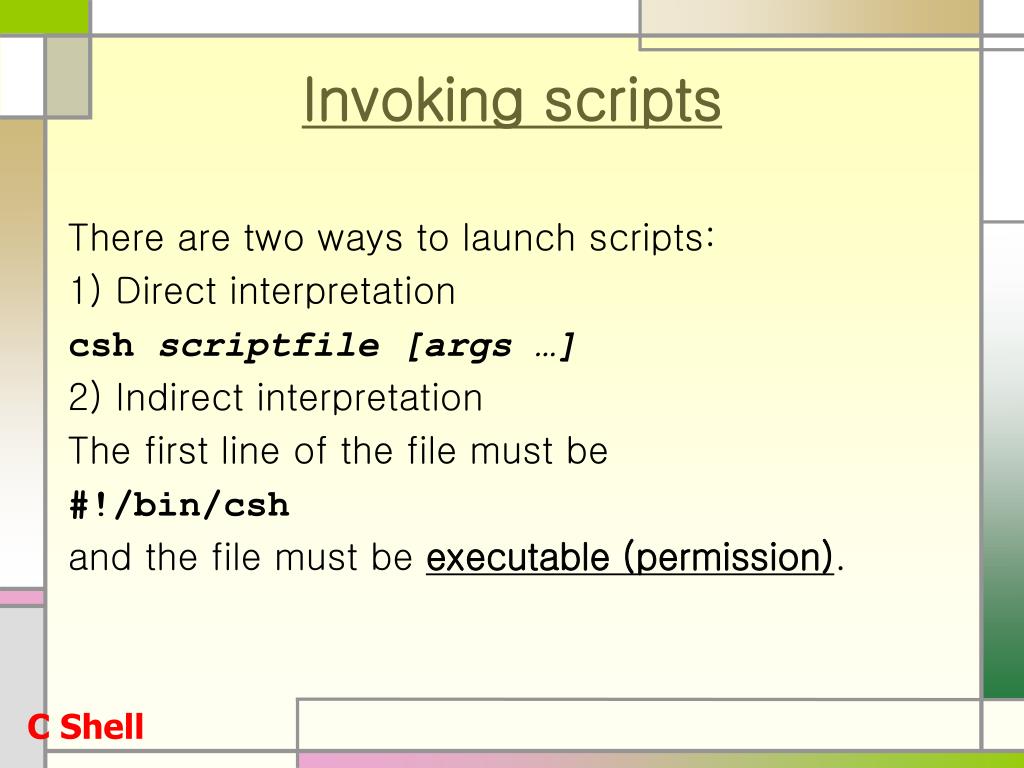 Invoking scripts

There are two ways to launch scripts:
1) Direct interpretation
csh scriptfile [args …]
2) Indirect interpretation
The first line of the file must be
#!/bin/csh
and the file must be executable (permission).

C Shell